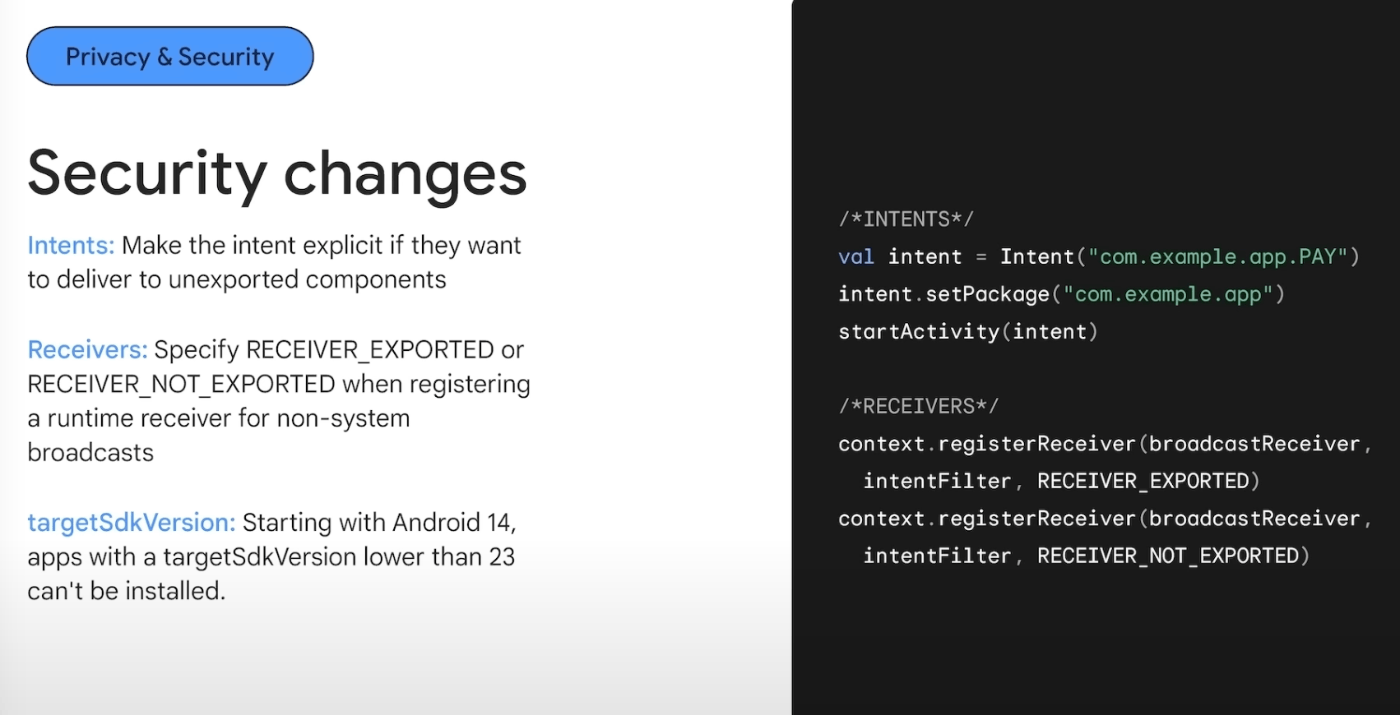 Privacy & Security

Security changes

Intents: Make the intent explicit if they want to deliver to unexported components

Receivers: Specify RECEIVER_EXPORTED or RECEIVER_NOT_EXPORTED when registering a runtime receiver for non-system broadcasts

targetSdkVersion: Starting with Android 14, apps with a targetSdkVersion lower than 23 can't be installed.

/*INTENTS*/
val intent = Intent("com.example.app.PAY")
intent.setPackage("com.example.app")
startActivity(intent)

/*RECEIVERS*/
context.registerReceiver(broadcastReceiver,
  intentFilter, RECEIVER_EXPORTED)
context.registerReceiver(broadcastReceiver,
  intentFilter, RECEIVER_NOT_EXPORTED)